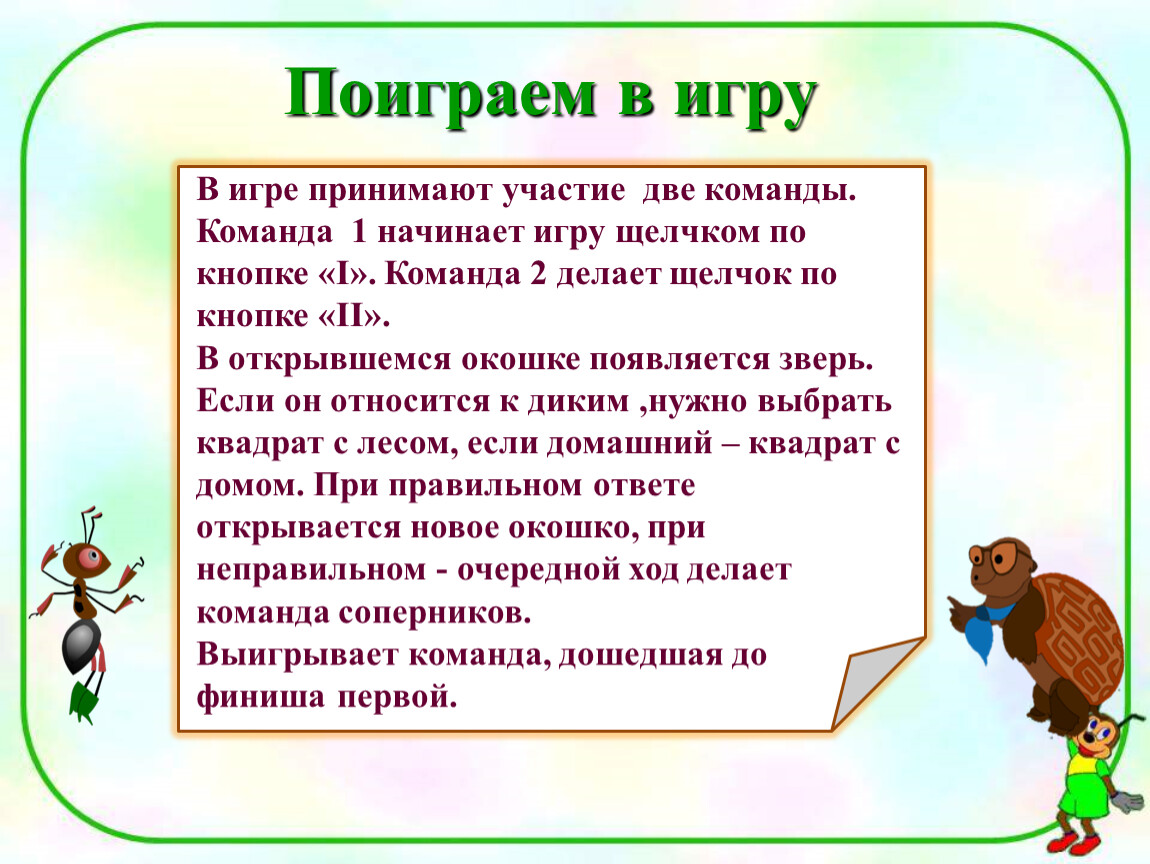 Поиграем в игру

В игре принимают участие две команды. Команда 1 начинает игру щелчком по кнопке «I». Команда 2 делает щелчок по кнопке «II».
В открывшемся окошке появляется зверь. Если он относится к диким ,нужно выбрать квадрат с лесом, если домашний – квадрат с домом. При правильном ответе открывается новое окошко, при неправильном - очередной ход делает команда соперников.
Выигрывает команда, дошедшая до финиша первой.